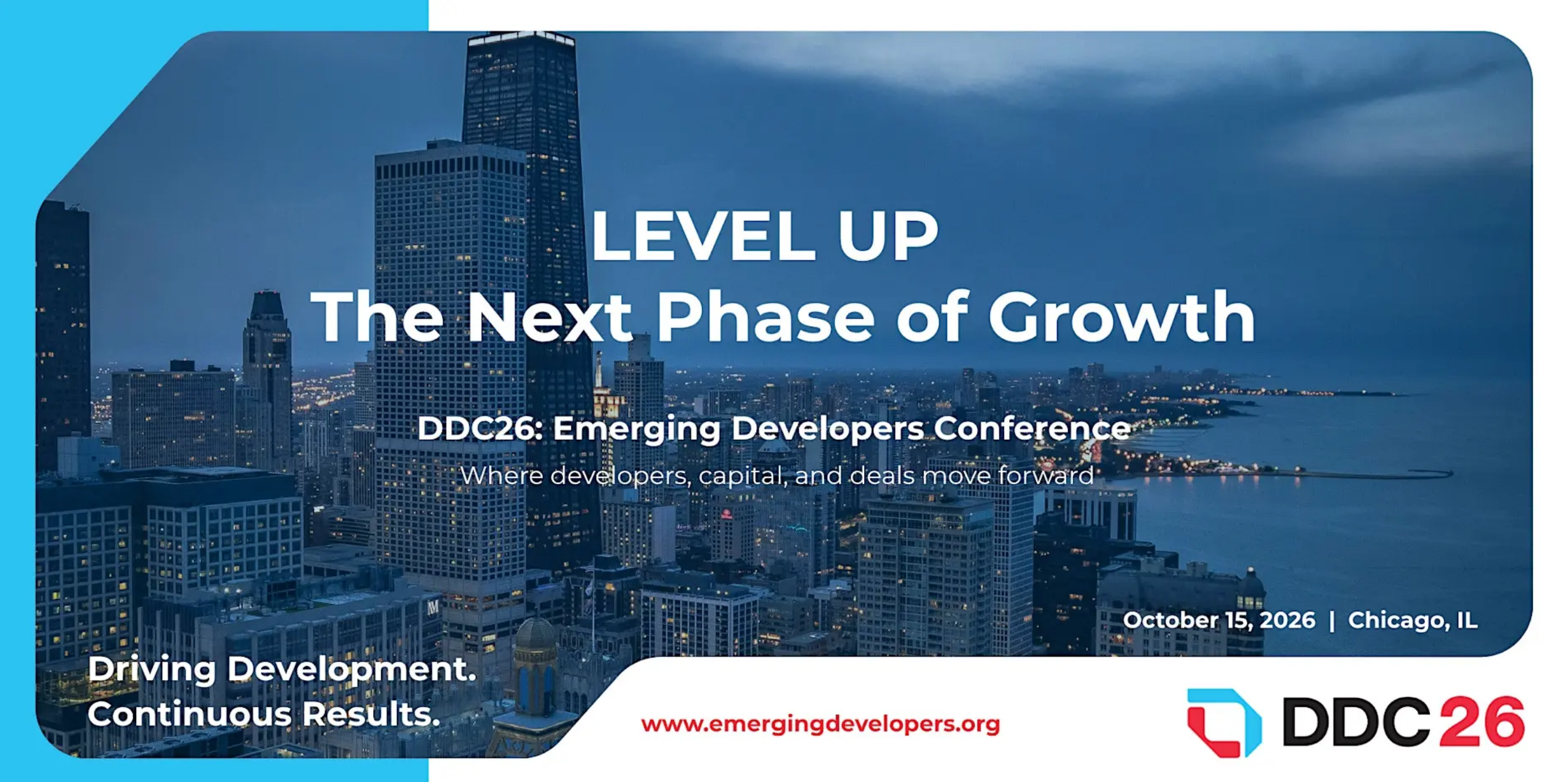 LEVEL UP
The Next Phase of Growth

DDC26: Emerging Developers Conference
Where developers, capital, and deals move forward

October 15, 2026 | Chicago, IL

Driving Development.
Continuous Results.

www.emergingdevelopers.org

DDC26